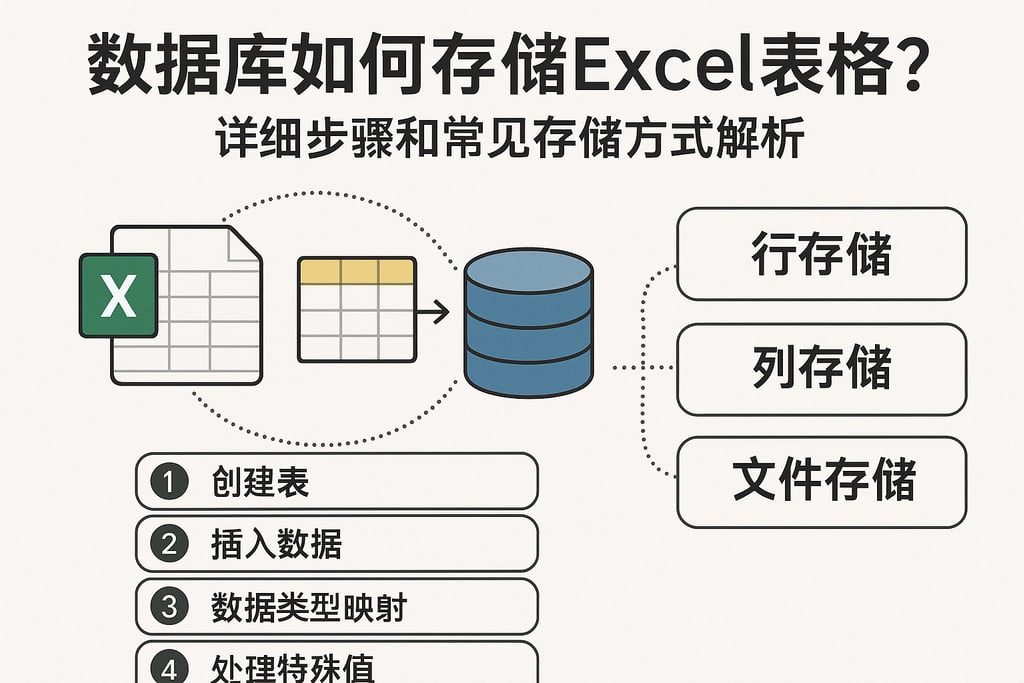 数据库如何存储Excel表格？
详细步骤和常见存储方式解析

X

行存储
列存储
文件存储

1 创建表
2 插入数据
3 数据类型映射
4 处理特殊值